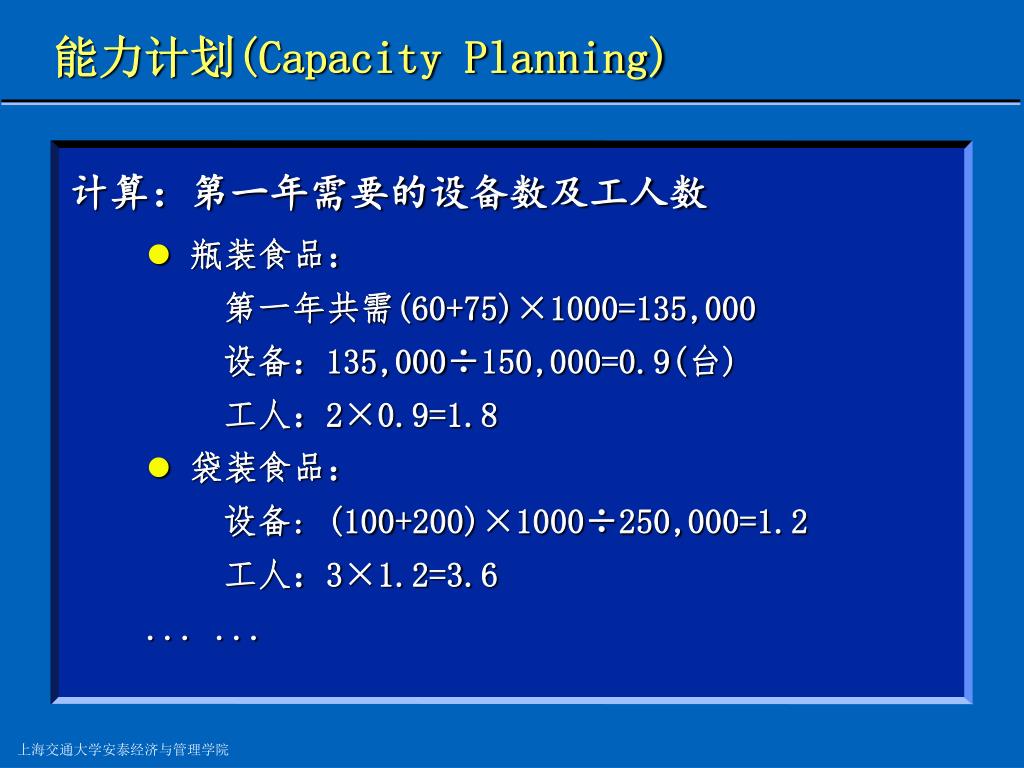 能力计划(Capacity Planning)

计算：第一年需要的设备数及工人数

● 瓶装食品：

第一年共需$(60+75)\times1000=135,000$

设备：$135,000\div150,000=0.9$(台)

工人：$2\times0.9=1.8$

● 袋装食品：

设备：$(100+200)\times1000\div250,000=1.2$

工人：$3\times1.2=3.6$

... ...

上海交通大学安泰经济与管理学院